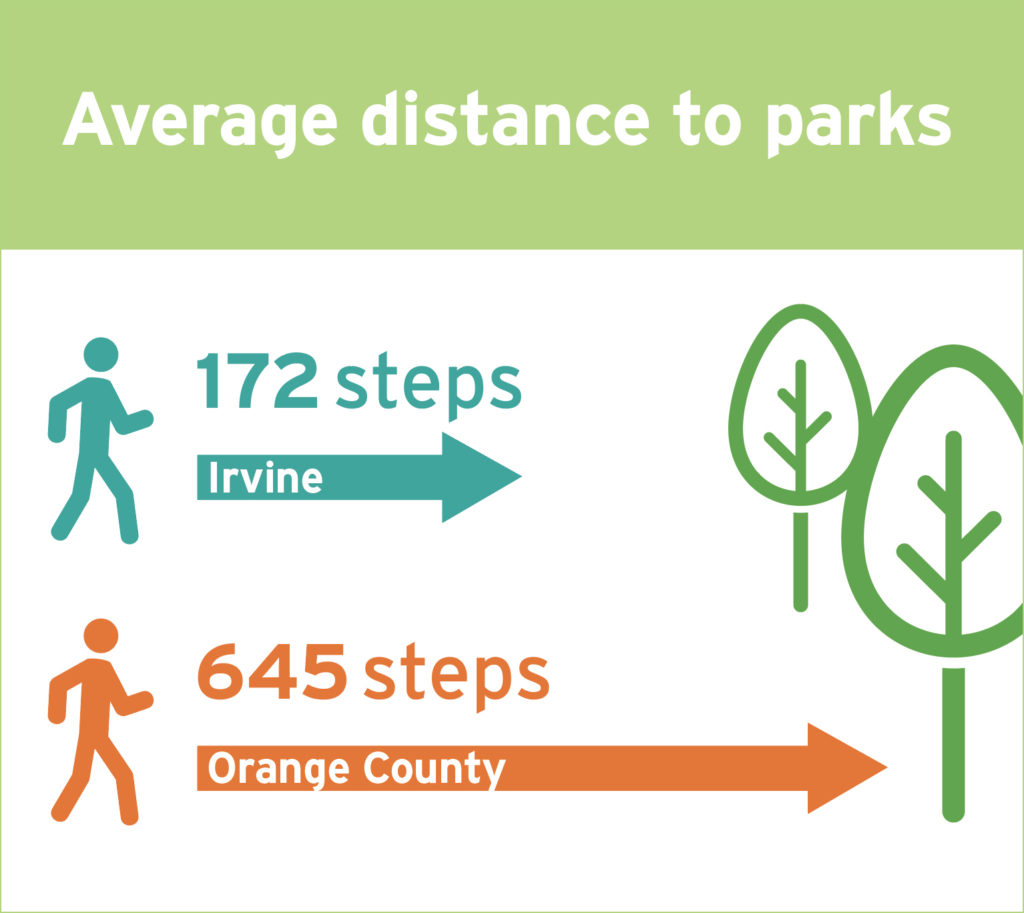 Average distance to parks

172 steps

Irvine

645 steps

Orange County